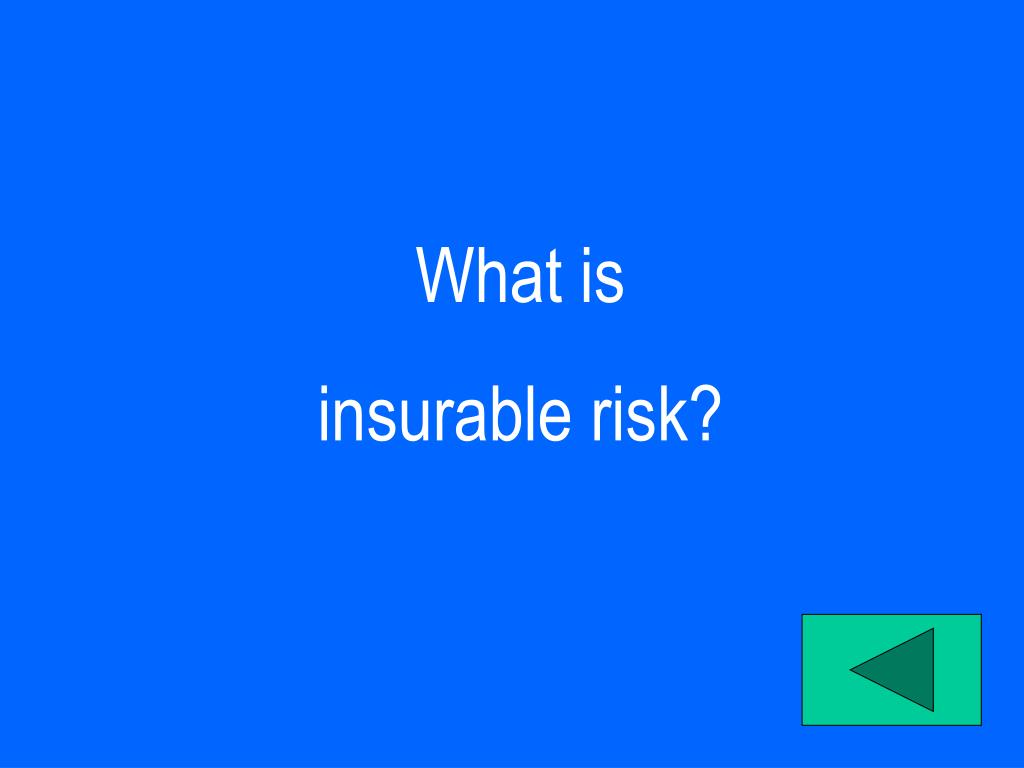 What is

insurable risk?